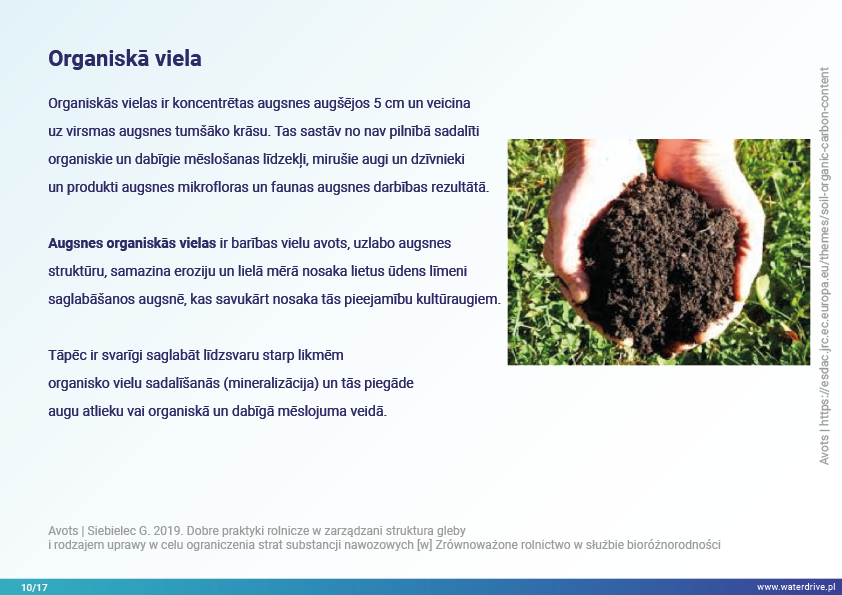 Organiskā viela

Organiskās vielas ir koncentrētas augsnes augšējos 5 cm un veicina uz virsmas augsnes tumšāko krāsu. Tas sastāv no nav pilnībā sadalīti organiskie un dabīgie mēslošanas līdzekļi, mirušie augi un dzīvnieki un produkti augsnes mikrofloras un faunas augsnes darbības rezultātā.

Augsnes organiskās vielas ir barības vielu avots, uzlabo augsnes struktūru, samazina eroziju un lielā mērā nosaka lietus ūdens līmeni saglabāšanos augsnē, kas savukārt nosaka tās pieejamību kultūraugiem.

Tāpēc ir svarīgi saglabāt līdzsvaru starp likmēm organisko vielu sadalīšanās (mineralizācija) un tās piegāde augu atlieku vai organiskā un dabīgā mēslojuma veidā.

Avots | https://esdac.jrc.ec.europa.eu/themes/soil-organic-carbon-content

Avots | Siebielec G. 2019. Dobre praktyki rolnicze w zarządzani struktura gleby i rodzajem uprawy w celu ograniczenia strat substancji nawozowych [w] Zrównoważone rolnictwo w służbie bioróżnorodności

10/17

www.waterdrive.pl